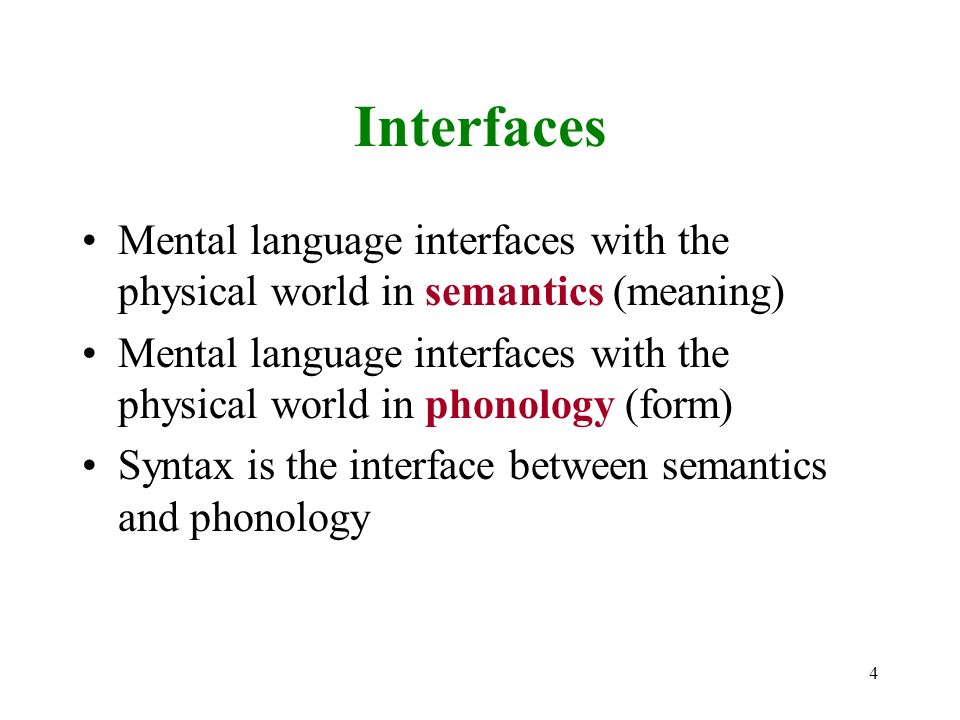 Interfaces

• Mental language interfaces with the physical world in semantics (meaning)
• Mental language interfaces with the physical world in phonology (form)
• Syntax is the interface between semantics and phonology

4